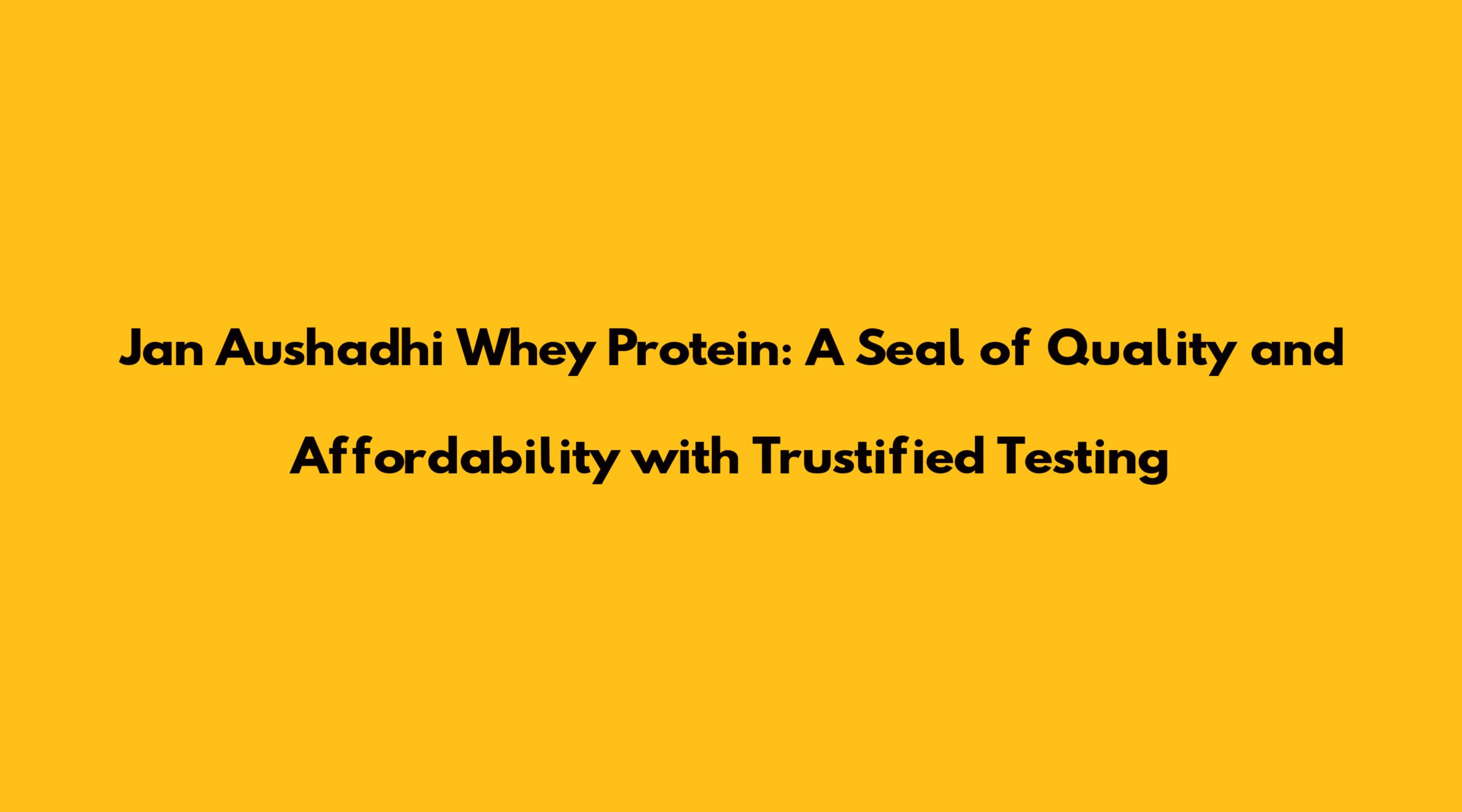 Jan Aushadhi Whey Protein: A Seal of Quality and Affordability with Trustified Testing